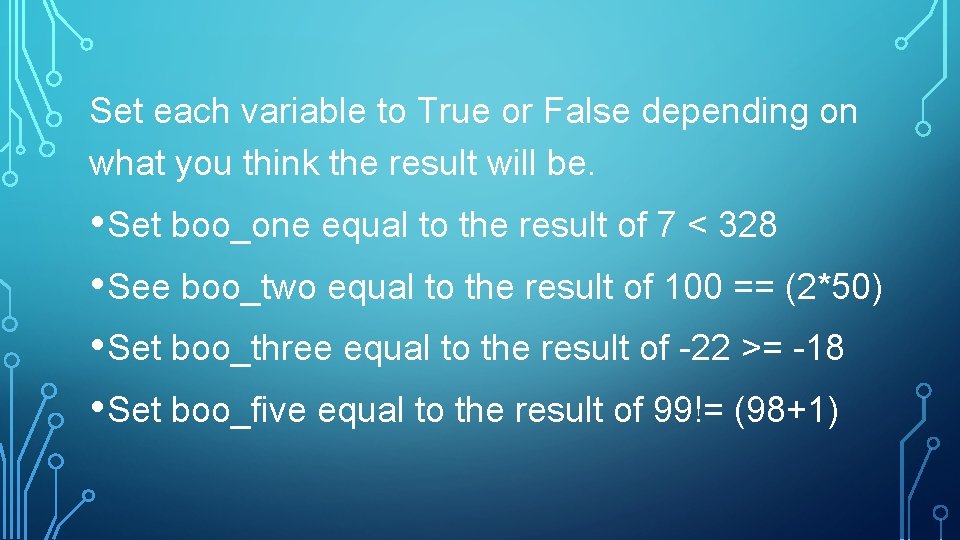 Set each variable to True or False depending on what you think the result will be.

• Set boo_one equal to the result of 7 < 328

• See boo_two equal to the result of 100 == (2*50)

• Set boo_three equal to the result of -22 >= -18

• Set boo_five equal to the result of 99!= (98+1)